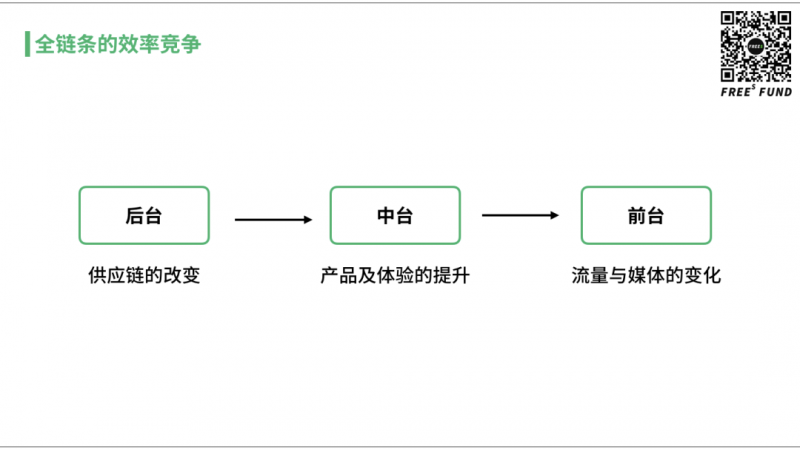 全链条的效率竞争

FREE$^S$ FUND

后台

中台

前台

供应链的改变

产品及体验的提升

流量与媒体的变化